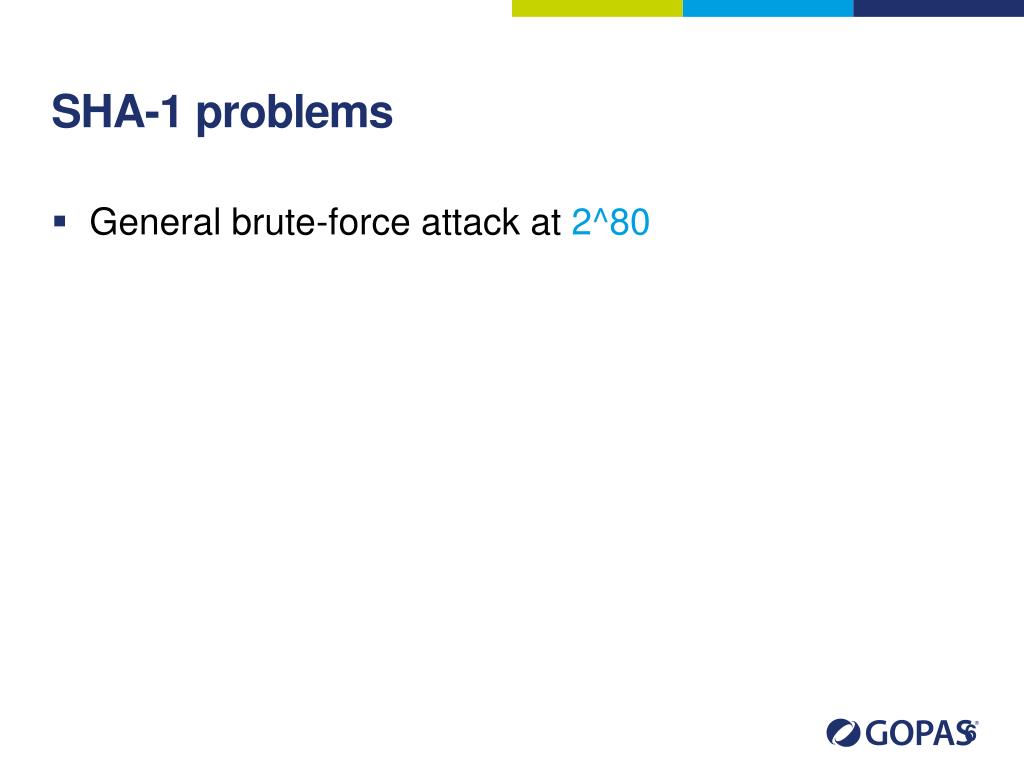 SHA-1 problems

▪ General brute-force attack at 2^80

GOPAS
6